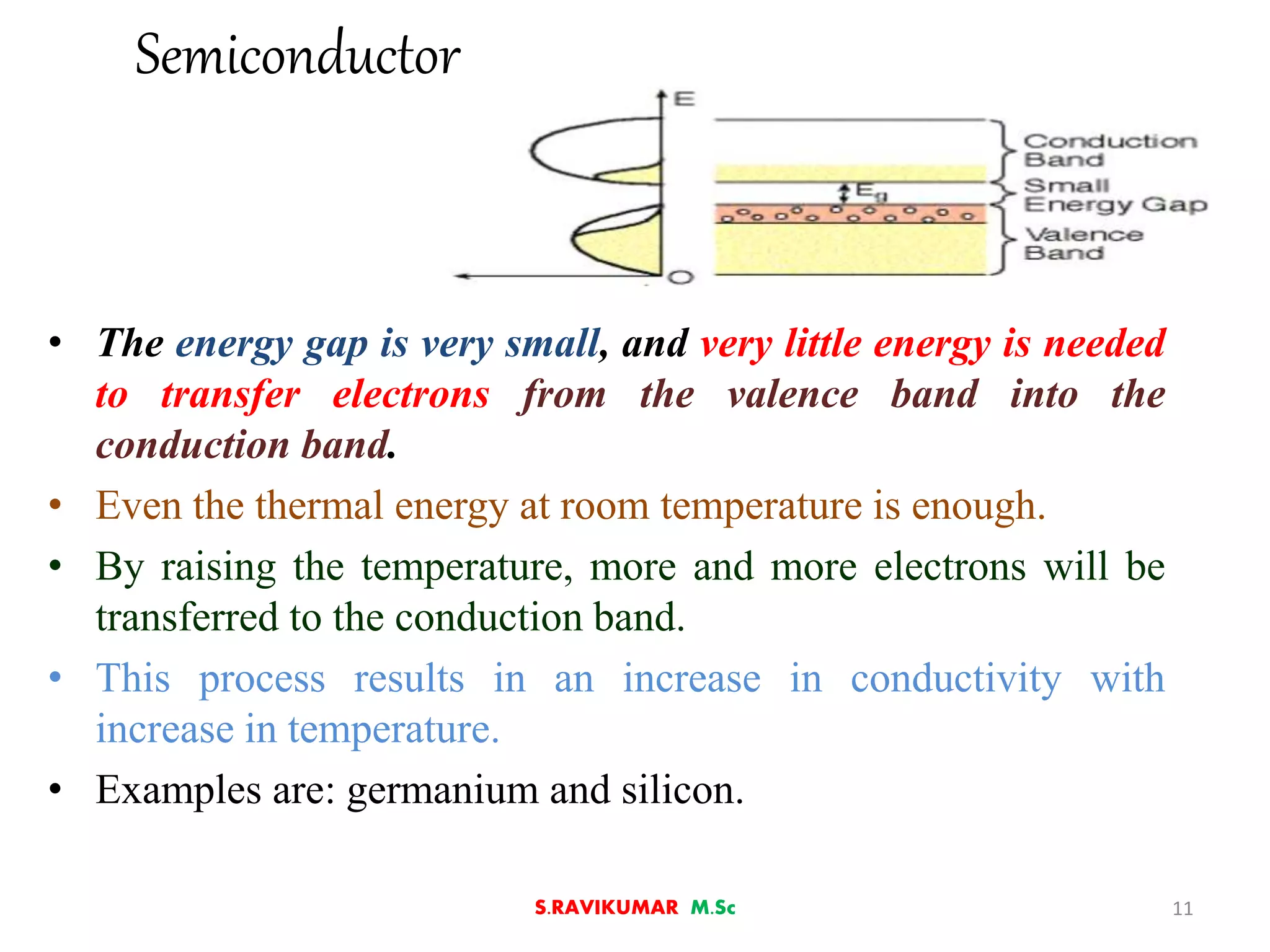 Semiconductor

E

$E_g$

O

Conduction Band

Small Energy Gap

Valence Band

• The energy gap is very small, and very little energy is needed to transfer electrons from the valence band into the conduction band.

• Even the thermal energy at room temperature is enough.

• By raising the temperature, more and more electrons will be transferred to the conduction band.

• This process results in an increase in conductivity with increase in temperature.

• Examples are: germanium and silicon.

S.RAVIKUMAR M.Sc

11